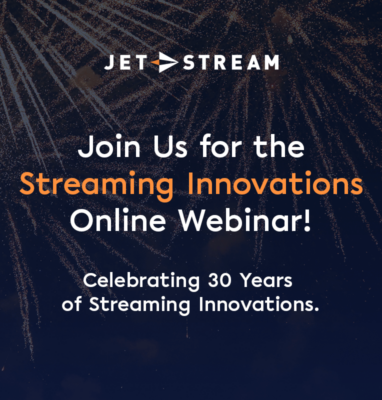 JET STREAM

Join Us for the Streaming Innovations Online Webinar!

Celebrating 30 Years of Streaming Innovations.